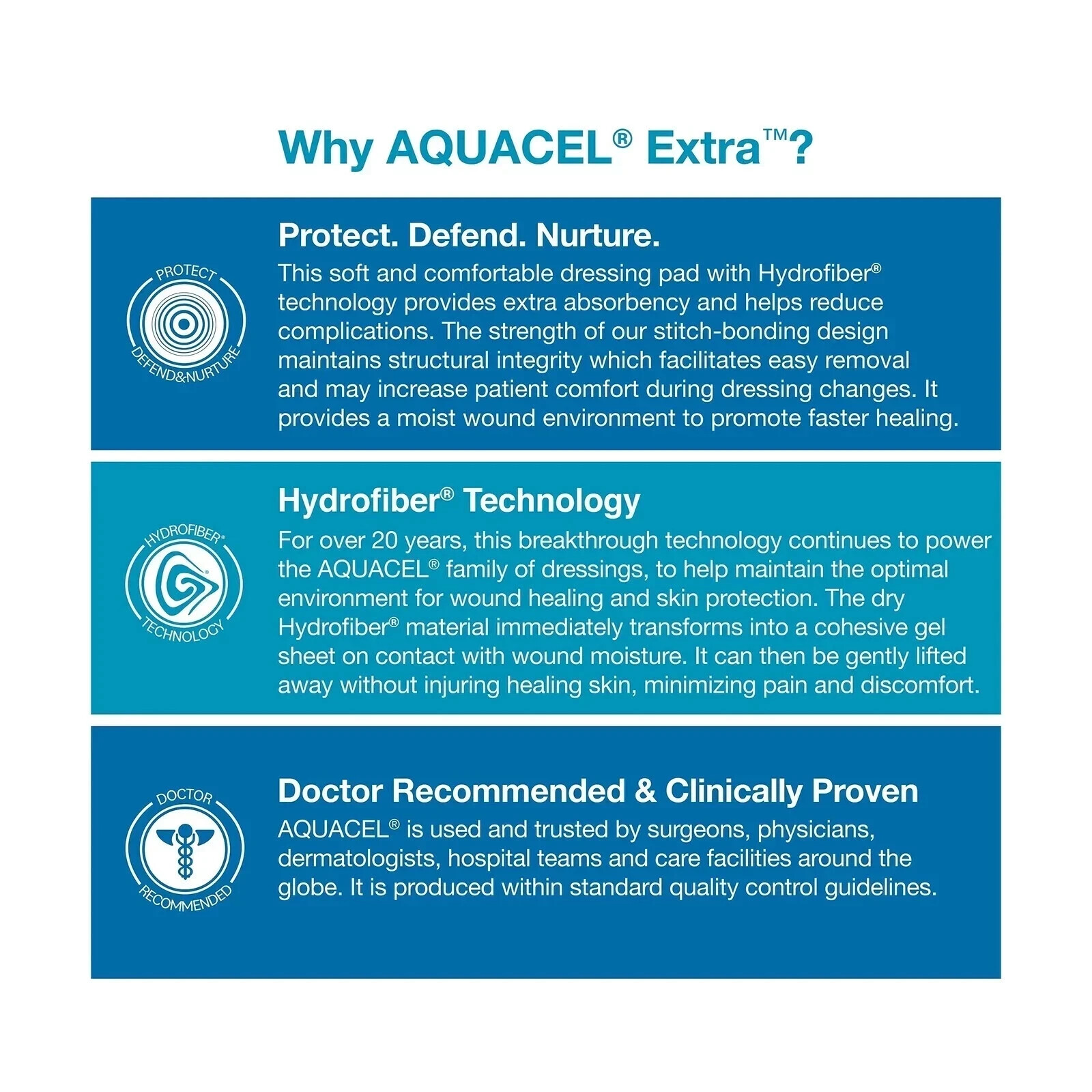 Why AQUACEL® Extra™?

PROTECT
DEFEND&NURTURE

Protect. Defend. Nurture.
This soft and comfortable dressing pad with Hydrofiber® technology provides extra absorbency and helps reduce complications. The strength of our stitch-bonding design maintains structural integrity which facilitates easy removal and may increase patient comfort during dressing changes. It provides a moist wound environment to promote faster healing.

HYDROFIBER®
TECHNOLOGY

Hydrofiber® Technology
For over 20 years, this breakthrough technology continues to power the AQUACEL® family of dressings, to help maintain the optimal environment for wound healing and skin protection. The dry Hydrofiber® material immediately transforms into a cohesive gel sheet on contact with wound moisture. It can then be gently lifted away without injuring healing skin, minimizing pain and discomfort.

DOCTOR
RECOMMENDED

Doctor Recommended & Clinically Proven
AQUACEL® is used and trusted by surgeons, physicians, dermatologists, hospital teams and care facilities around the globe. It is produced within standard quality control guidelines.